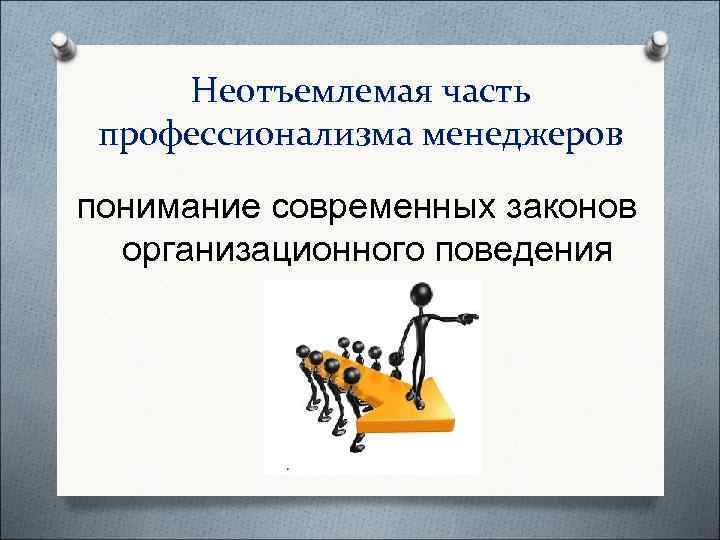 Неотъемлемая часть профессионализма менеджеров

понимание современных законов организационного поведения